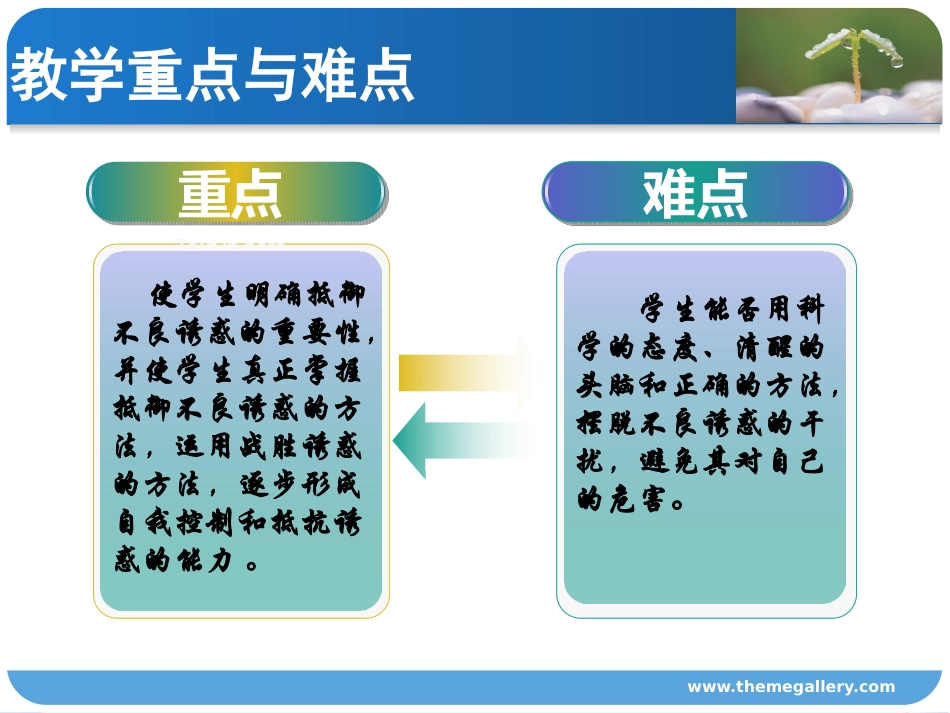 教学重点与难点

重点

使学生明确抵御不良诱惑的重要性，并使学生真正掌握抵御不良诱惑的方法，运用战胜诱惑的方法，逐步形成自我控制和抵抗诱惑的能力。

难点

学生能否用科学的态度、清醒的头脑和正确的方法，摆脱不良诱惑的干扰，避免其对自己的危害。

www.themegallery.com